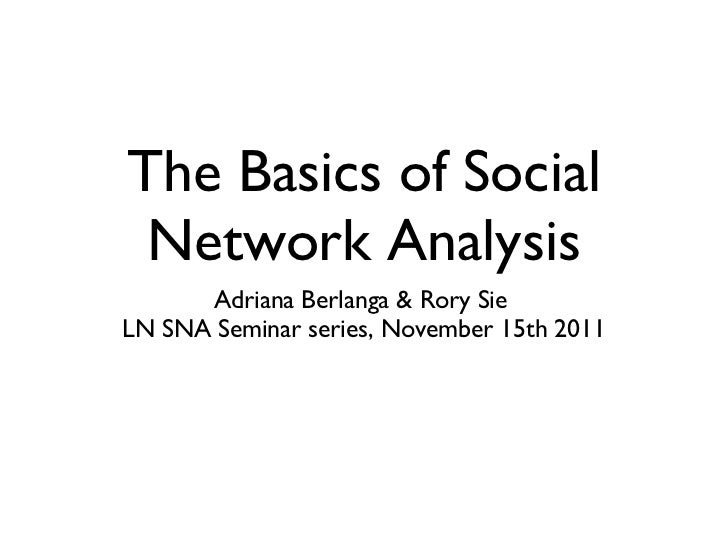 The Basics of Social Network Analysis

Adriana Berlanga & Rory Sie
LN SNA Seminar series, November 15th 2011